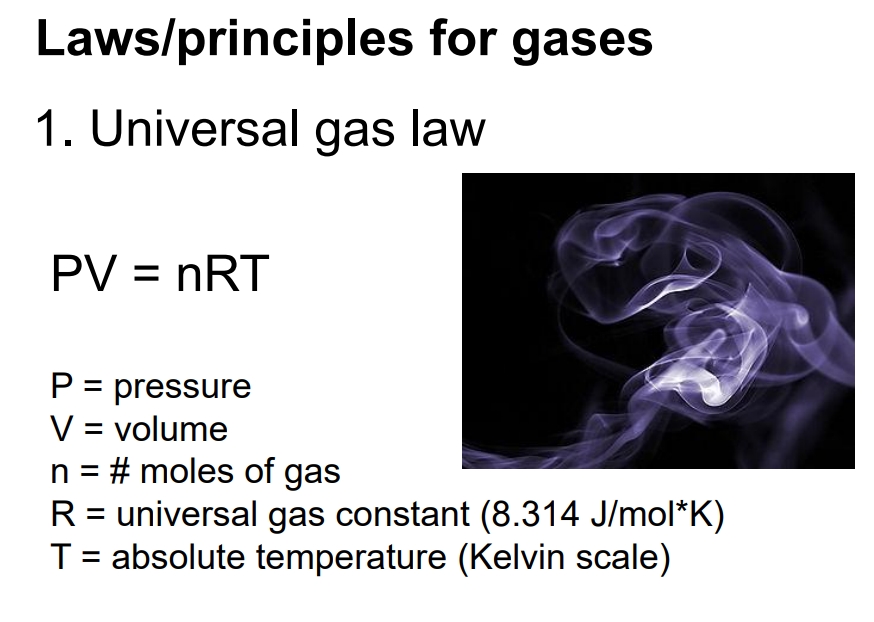 Laws/principles for gases

1. Universal gas law

$PV = nRT$

P = pressure
V = volume
n = # moles of gas
R = universal gas constant (8.314 J/mol*K)
T = absolute temperature (Kelvin scale)